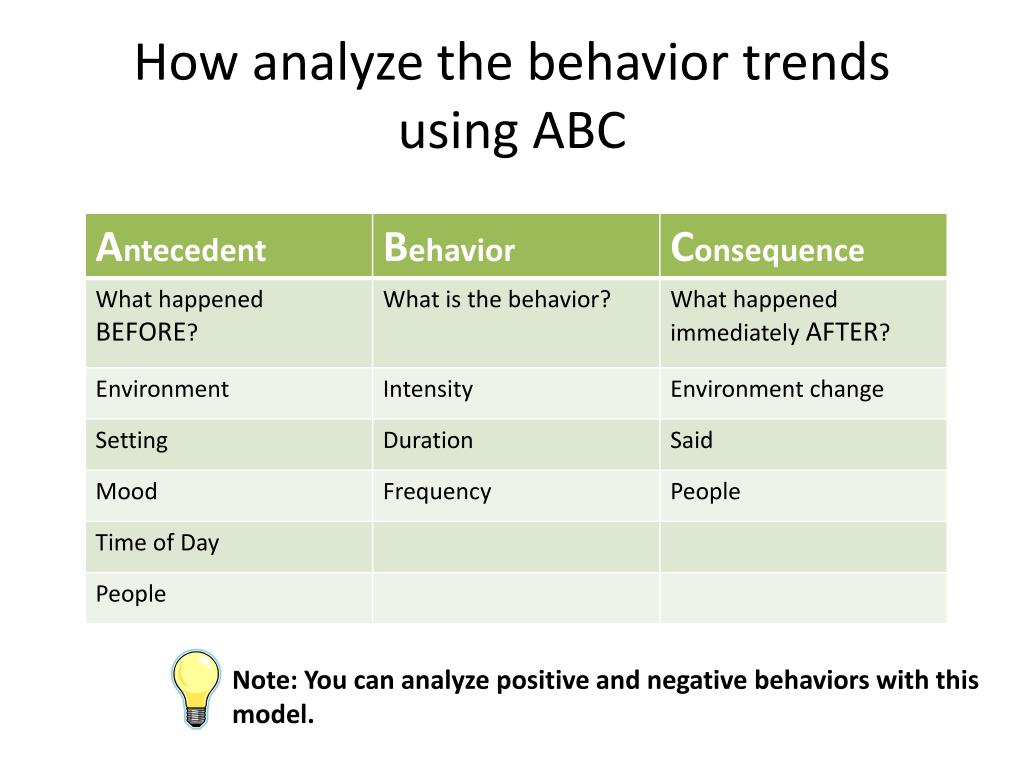 How analyze the behavior trends using ABC

| Antecedent | Behavior | Consequence |
|---|---|---|
| What happened BEFORE? | What is the behavior? | What happened immediately AFTER? |
| Environment | Intensity | Environment change |
| Setting | Duration | Said |
| Mood | Frequency | People |
| Time of Day | | |
| People | | |

Note: You can analyze positive and negative behaviors with this model.